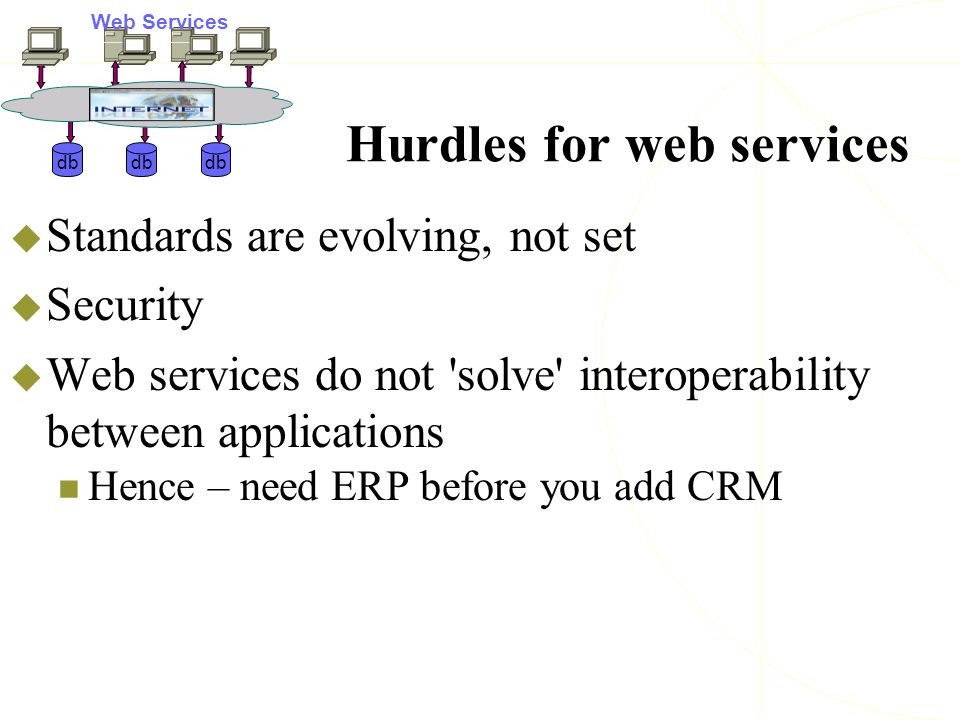 Web Services

INTERNET

db db db

Hurdles for web services

Standards are evolving, not set

Security

Web services do not 'solve' interoperability between applications

Hence – need ERP before you add CRM